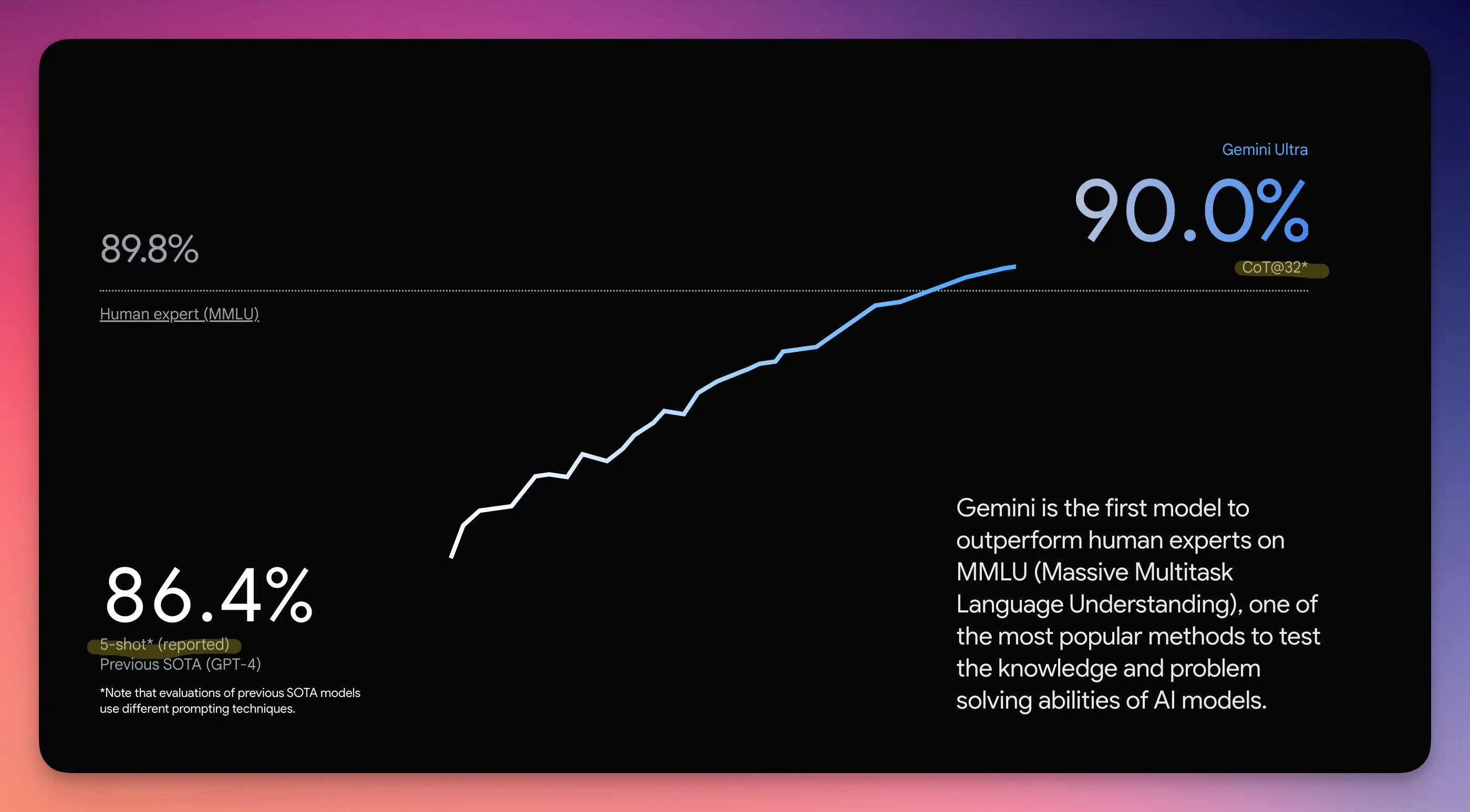 Gemini Ultra

90.0%

CoT@32*

89.8%

Human expert (MMLU)

86.4%

5-shot* (reported)

Previous SOTA (GPT-4)

*Note that evaluations of previous SOTA models use different prompting techniques.

Gemini is the first model to outperform human experts on MMLU (Massive Multitask Language Understanding), one of the most popular methods to test the knowledge and problem solving abilities of AI models.